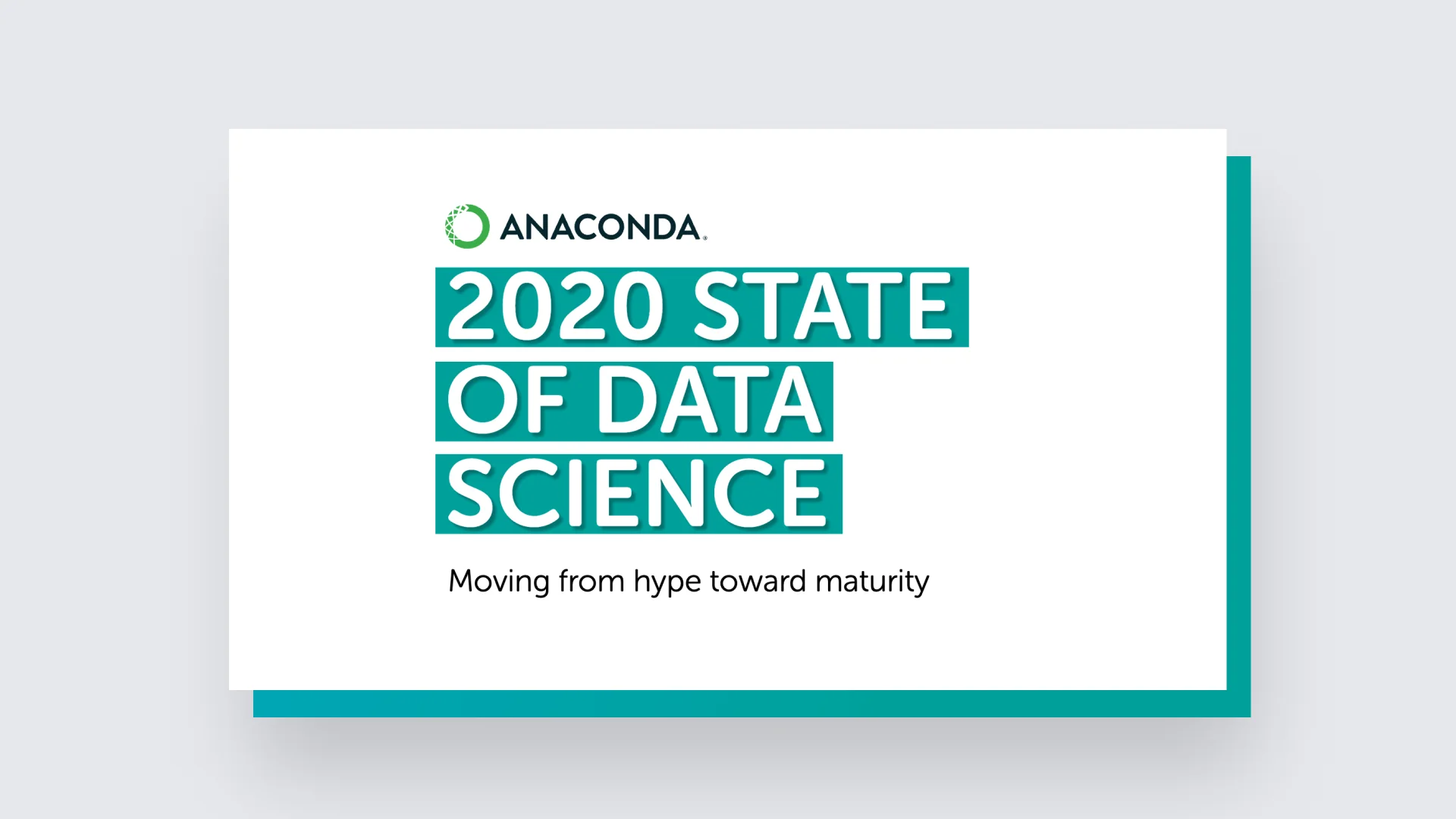 ANACONDA®

2020 STATE OF DATA SCIENCE

Moving from hype toward maturity